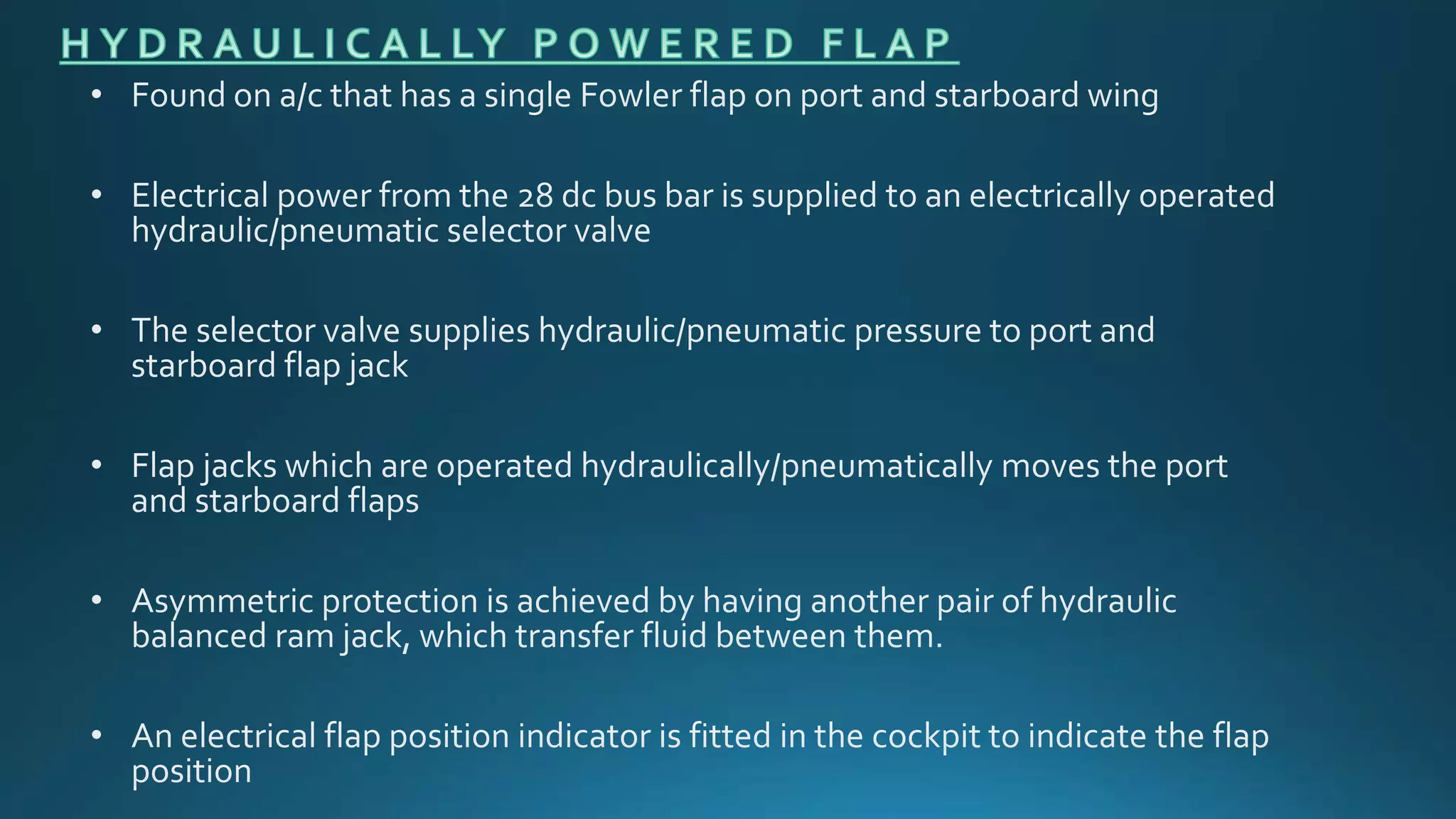 HYDRAULICALLY POWERED FLAP

• Found on a/c that has a single Fowler flap on port and starboard wing

• Electrical power from the 28 dc bus bar is supplied to an electrically operated hydraulic/pneumatic selector valve

• The selector valve supplies hydraulic/pneumatic pressure to port and starboard flap jack

• Flap jacks which are operated hydraulically/pneumatically moves the port and starboard flaps

• Asymmetric protection is achieved by having another pair of hydraulic balanced ram jack, which transfer fluid between them.

• An electrical flap position indicator is fitted in the cockpit to indicate the flap position